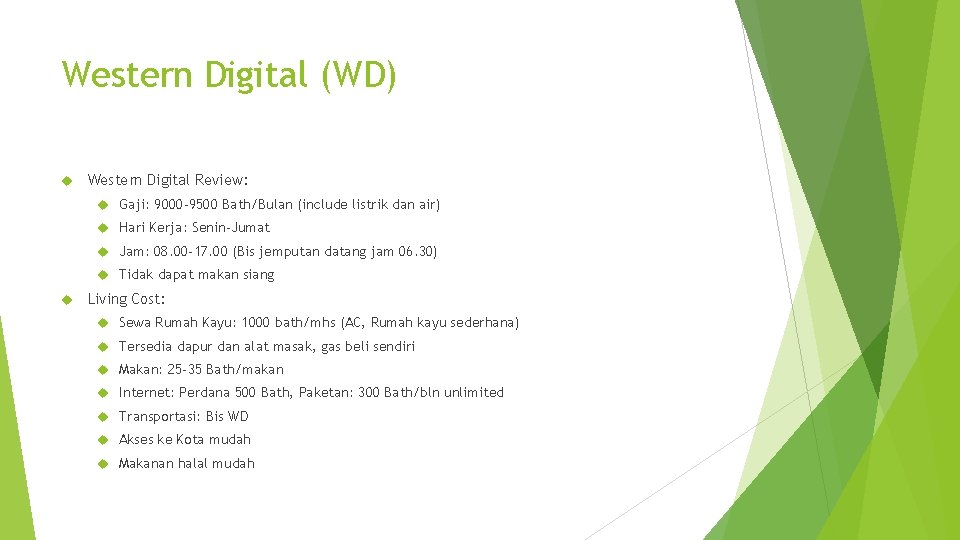 Western Digital (WD)

Western Digital Review:

Gaji: 9000-9500 Bath/Bulan (include listrik dan air)

Hari Kerja: Senin-Jumat

Jam: 08.00-17.00 (Bis jemputan datang jam 06.30)

Tidak dapat makan siang

Living Cost:

Sewa Rumah Kayu: 1000 bath/mhs (AC, Rumah kayu sederhana)

Tersedia dapur dan alat masak, gas beli sendiri

Makan: 25-35 Bath/makan

Internet: Perdana 500 Bath, Paketan: 300 Bath/bln unlimited

Transportasi: Bis WD

Akses ke Kota mudah

Makanan halal mudah